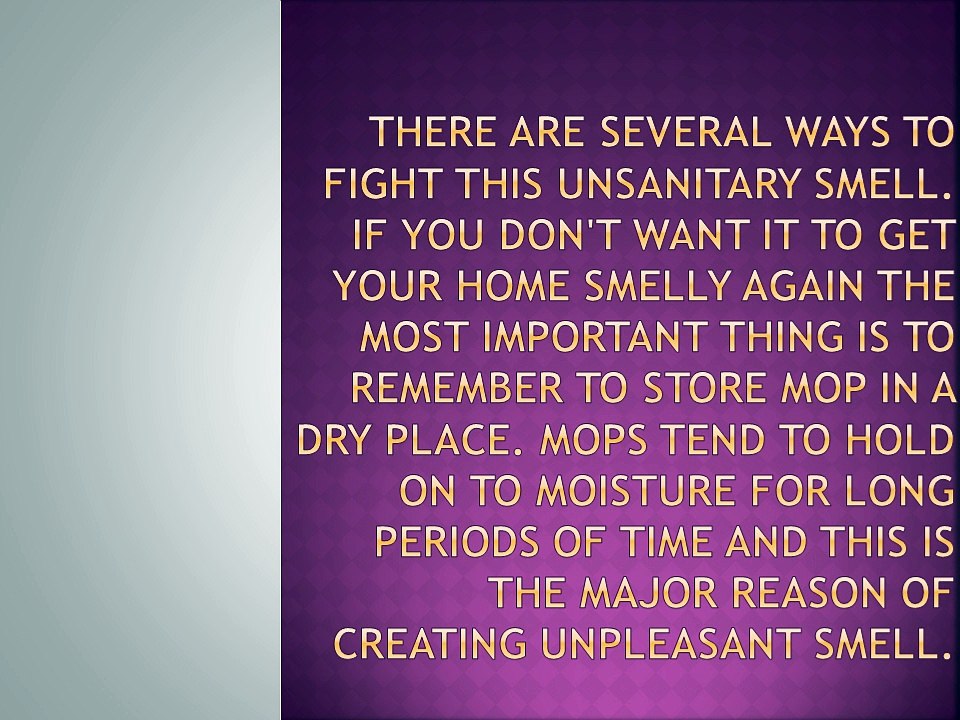 THERE ARE SEVERAL WAYS TO FIGHT THIS UNSANITARY SMELL. IF YOU DON'T WANT IT TO GET YOUR HOME SMELLY AGAIN THE MOST IMPORTANT THING IS TO REMEMBER TO STORE MOP IN A DRY PLACE. MOPS TEND TO HOLD ON TO MOISTURE FOR LONG PERIODS OF TIME AND THIS IS THE MAJOR REASON OF CREATING UNPLEASANT SMELL.